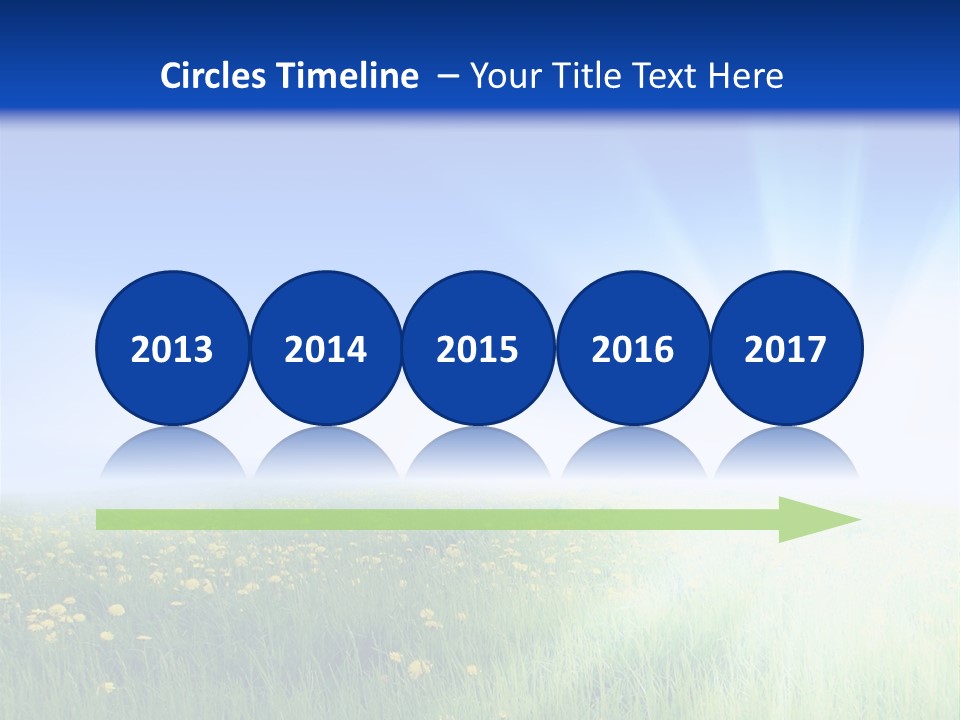 Circles Timeline – Your Title Text Here

2013
2014
2015
2016
2017